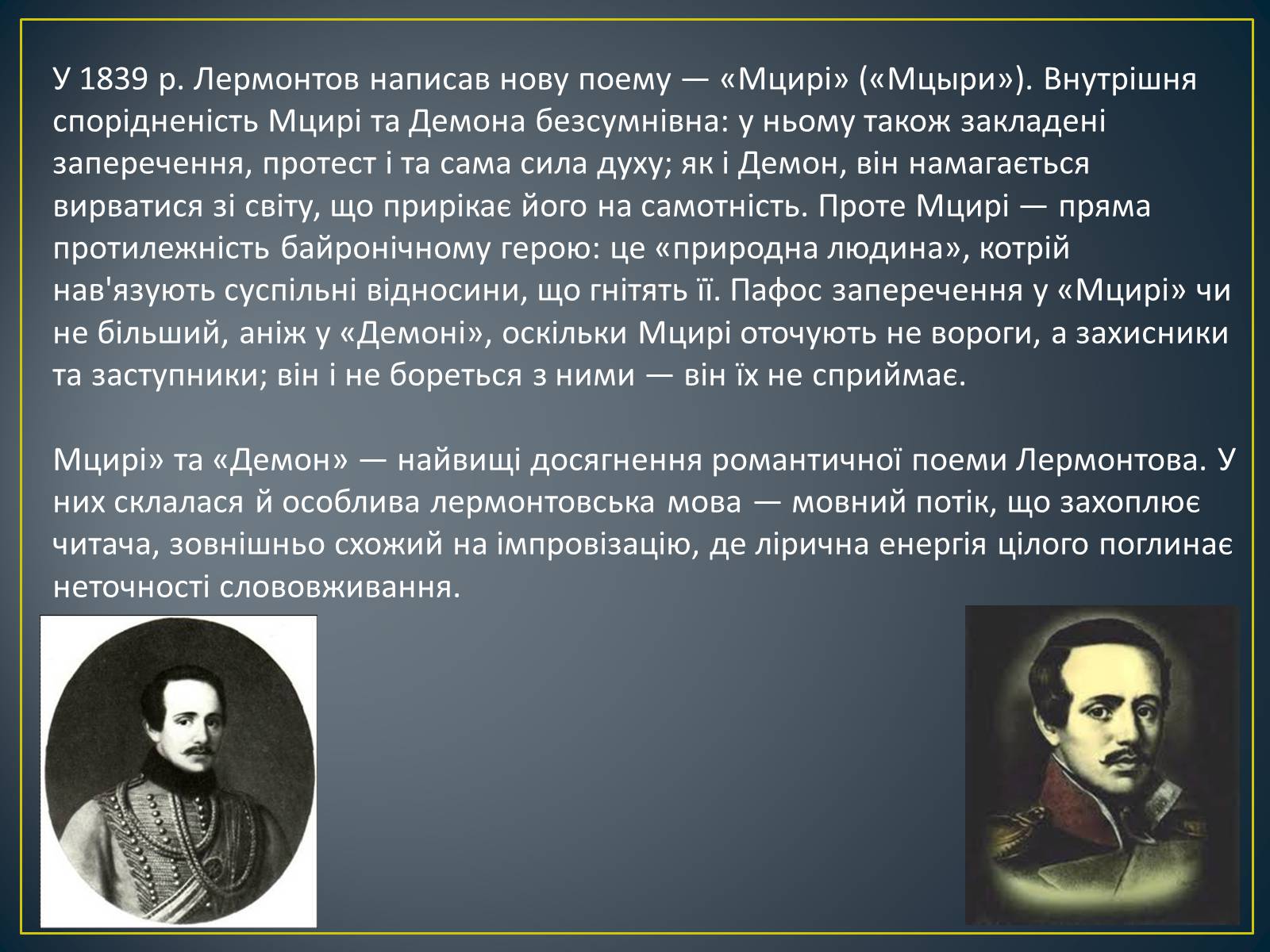 У 1839 р. Лермонтов написав нову поему — «Мцирі» («Мцыри»). Внутрішня спорідненість Мцирі та Демона безсумнівна: у ньому також закладені заперечення, протест і та сама сила духу; як і Демон, він намагається вирватися зі світу, що прирікає його на самотність. Проте Мцирі — пряма протилежність байронічному герою: це «природна людина», котрій нав'язують суспільні відносини, що гнітять її. Пафос заперечення у «Мцирі» чи не більший, аніж у «Демоні», оскільки Мцирі оточують не вороги, а захисники та заступники; він і не бореться з ними — він їх не сприймає.

Мцирі» та «Демон» — найвищі досягнення романтичної поеми Лермонтова. У них склалася й особлива лермонтовська мова — мовний потік, що захоплює читача, зовнішньо схожий на імпровізацію, де лірична енергія цілого поглинає неточності слововживання.